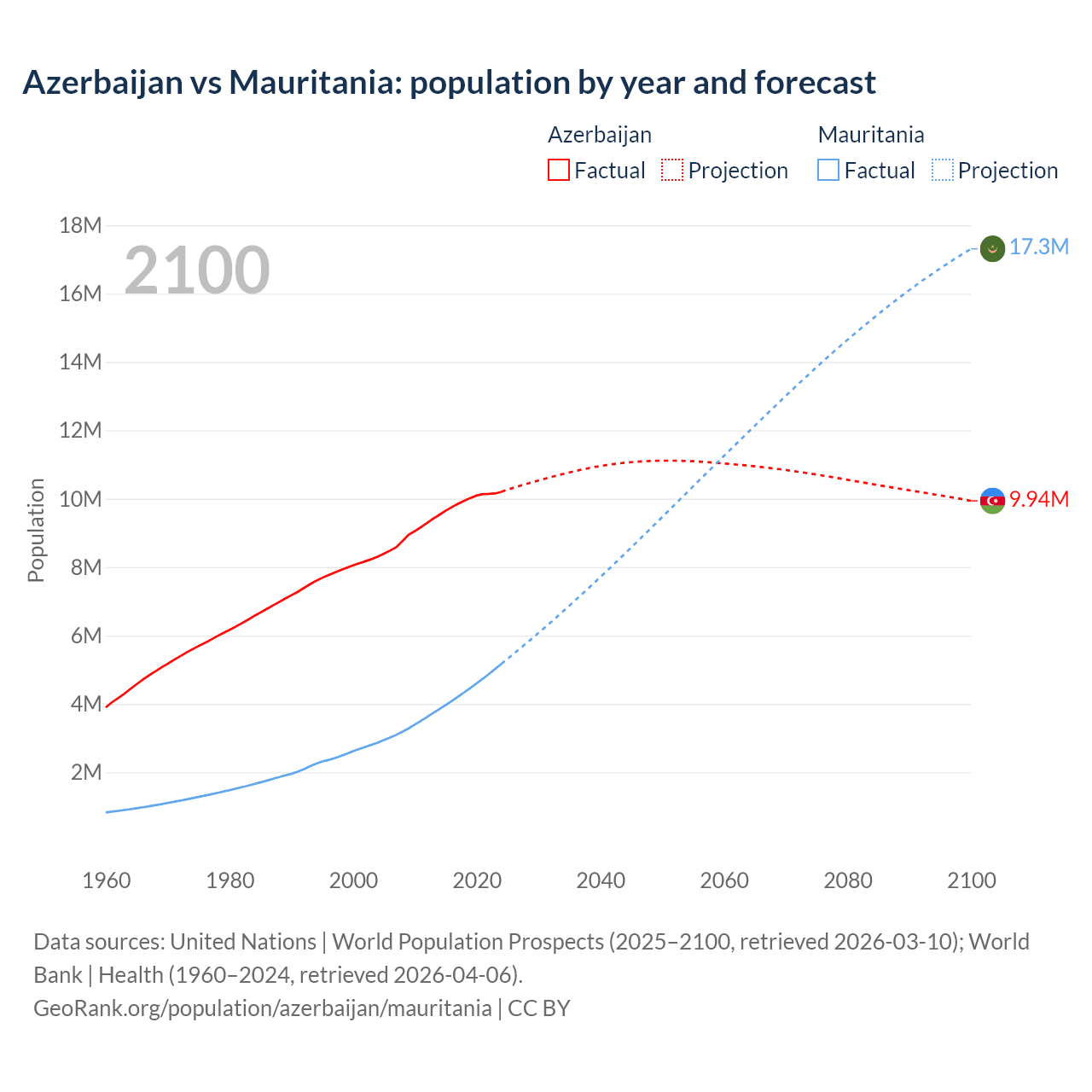 Azerbaijan vs Mauritania: population by year and forecast

Azerbaijan
Factual
Projection

Mauritania
Factual
Projection

2100

18M
16M
14M
12M
10M
8M
6M
4M
2M

Population

17.3M
9.94M

1960
1980
2000
2020
2040
2060
2080
2100

Data sources: United Nations | World Population Prospects (2025–2100, retrieved 2026-03-10); World Bank | Health (1960–2024, retrieved 2026-04-06).
GeoRank.org/population/azerbaijan/mauritania | CC BY